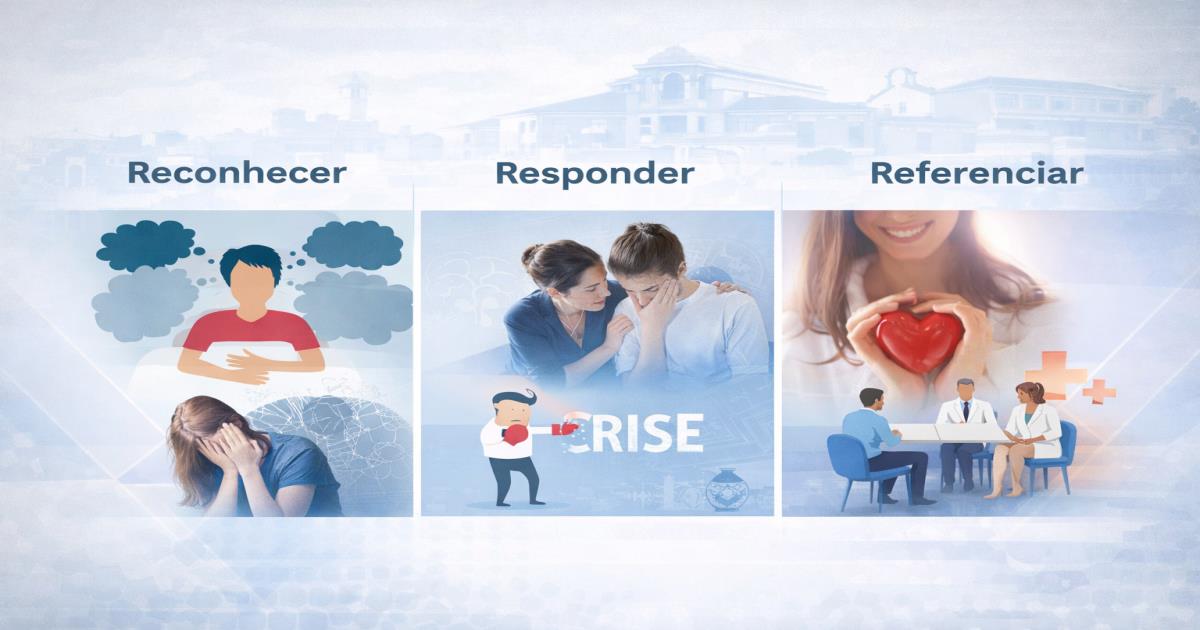 Reconhecer

Responder

Referenciar

CRISE